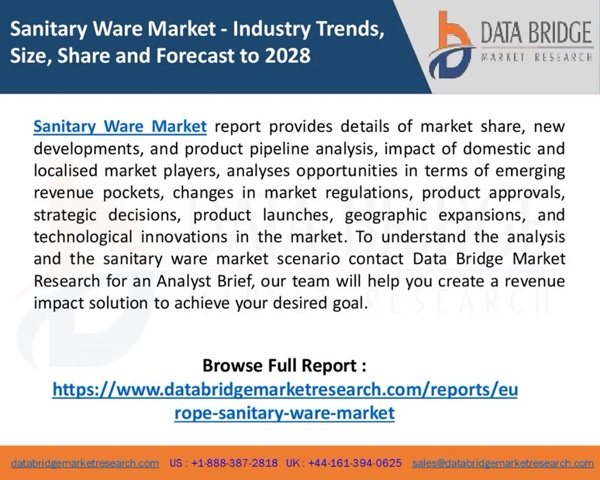 Sanitary Ware Market - Industry Trends, Size, Share and Forecast to 2028

DATA BRIDGE
MARKET RESEARCH

Sanitary Ware Market report provides details of market share, new developments, and product pipeline analysis, impact of domestic and localised market players, analyses opportunities in terms of emerging revenue pockets, changes in market regulations, product approvals, strategic decisions, product launches, geographic expansions, and technological innovations in the market. To understand the analysis and the sanitary ware market scenario contact Data Bridge Market Research for an Analyst Brief, our team will help you create a revenue impact solution to achieve your desired goal.

Browse Full Report :
https://www.databridgemarketresearch.com/reports/europe-sanitary-ware-market

databridgemarketresearch.com US : +1-888-387-2818 UK : +44-161-394-0625 sales@databridgemarketresearch.com